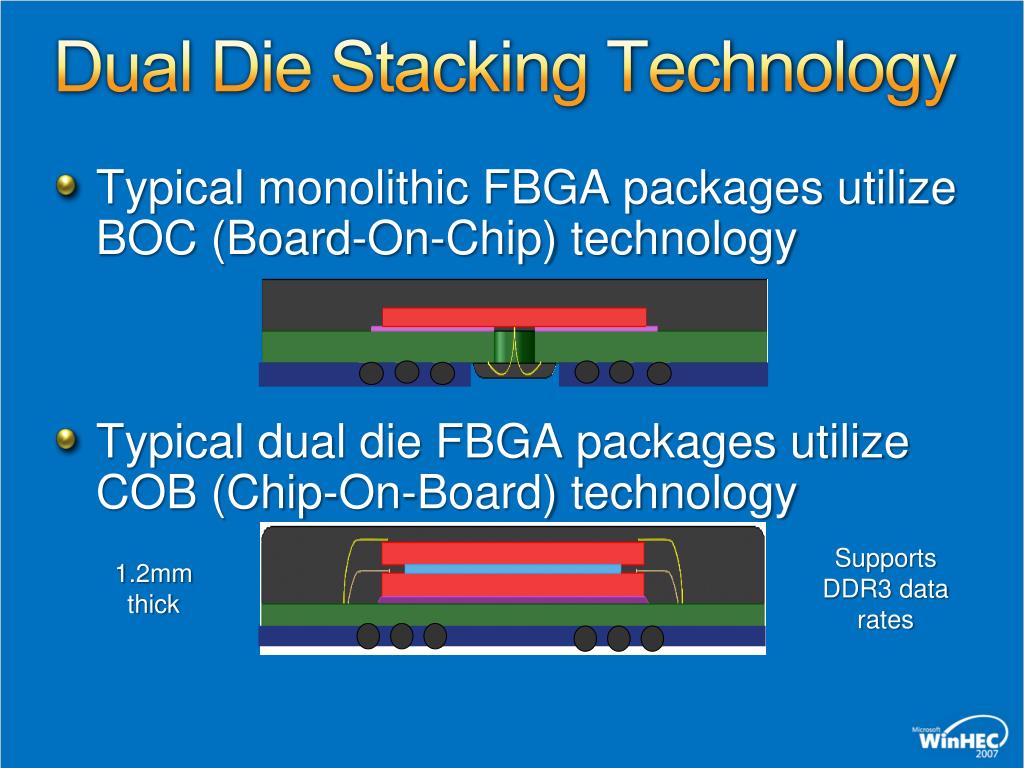 Dual Die Stacking Technology

Typical monolithic FBGA packages utilize BOC (Board-On-Chip) technology

Typical dual die FBGA packages utilize COB (Chip-On-Board) technology

1.2mm thick

Supports DDR3 data rates

Microsoft WinHEC 2007